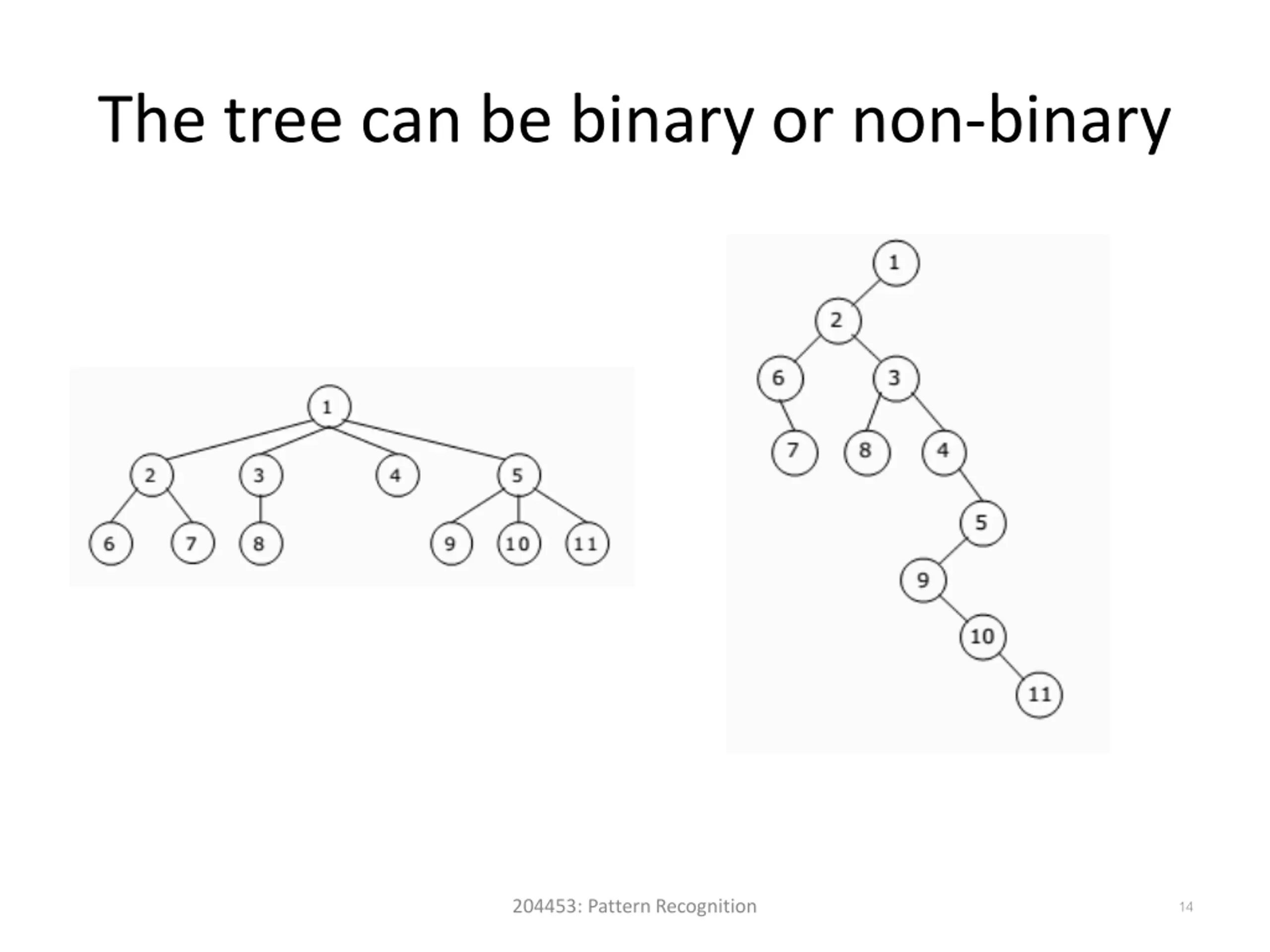 The tree can be binary or non-binary

1
2 3 4 5
6 7 8 9 10 11

1
2
6 3
7 8 4
5
9
10
11

204453: Pattern Recognition

14